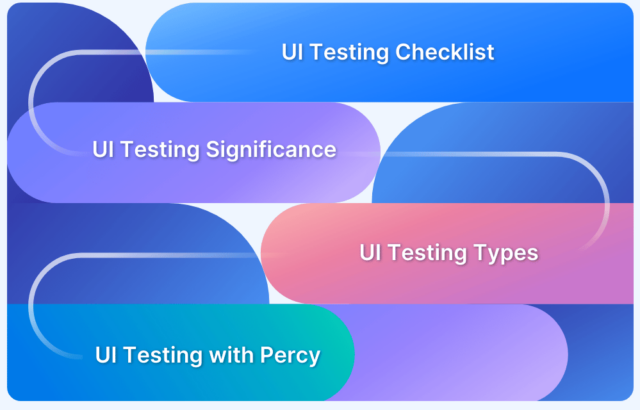 UI Testing Checklist

UI Testing Significance

UI Testing Types

UI Testing with Percy